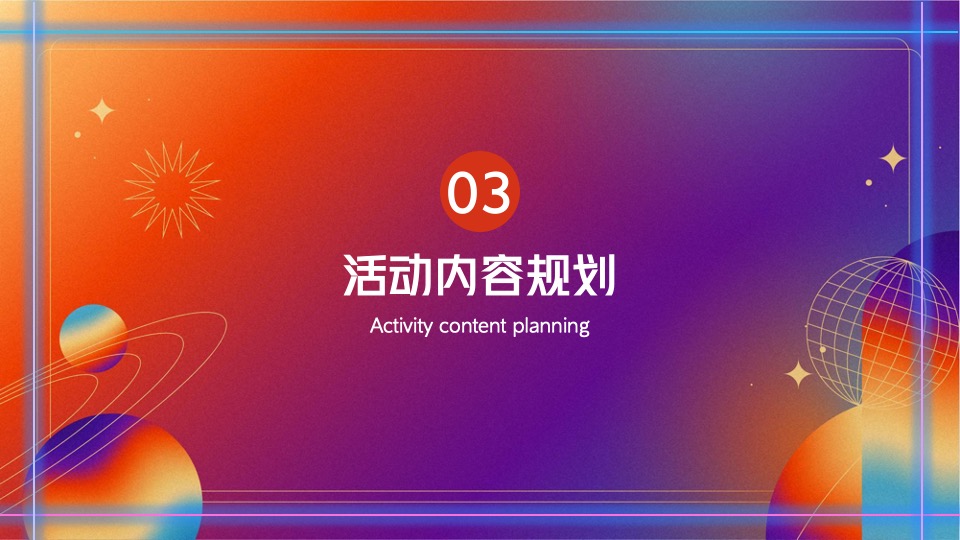 03

活动内容规划

Activity content planning